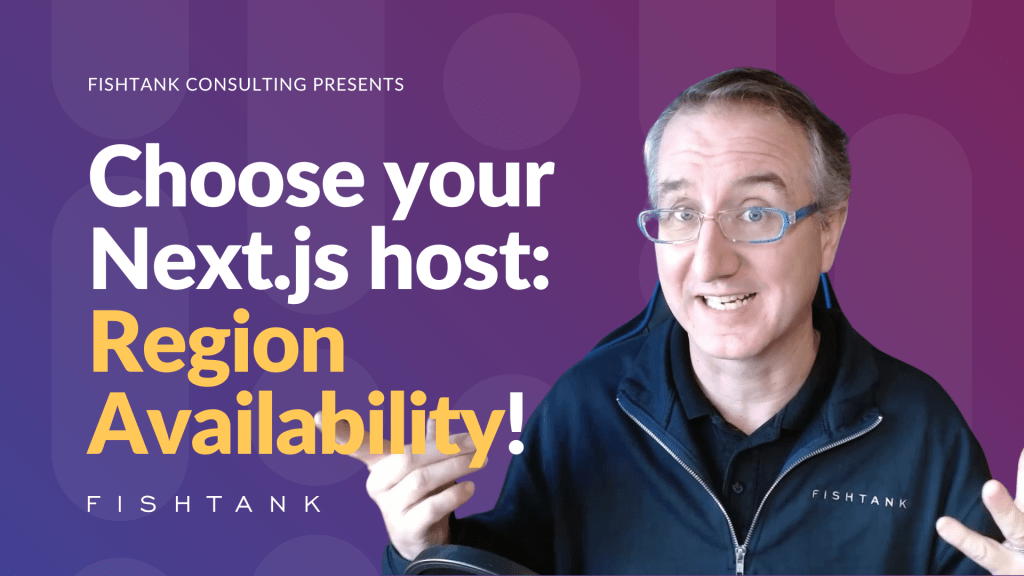 FISHTANK CONSULTING PRESENTS

Choose your Next.js host: Region Availability!

FISHTANK

FISHTANK